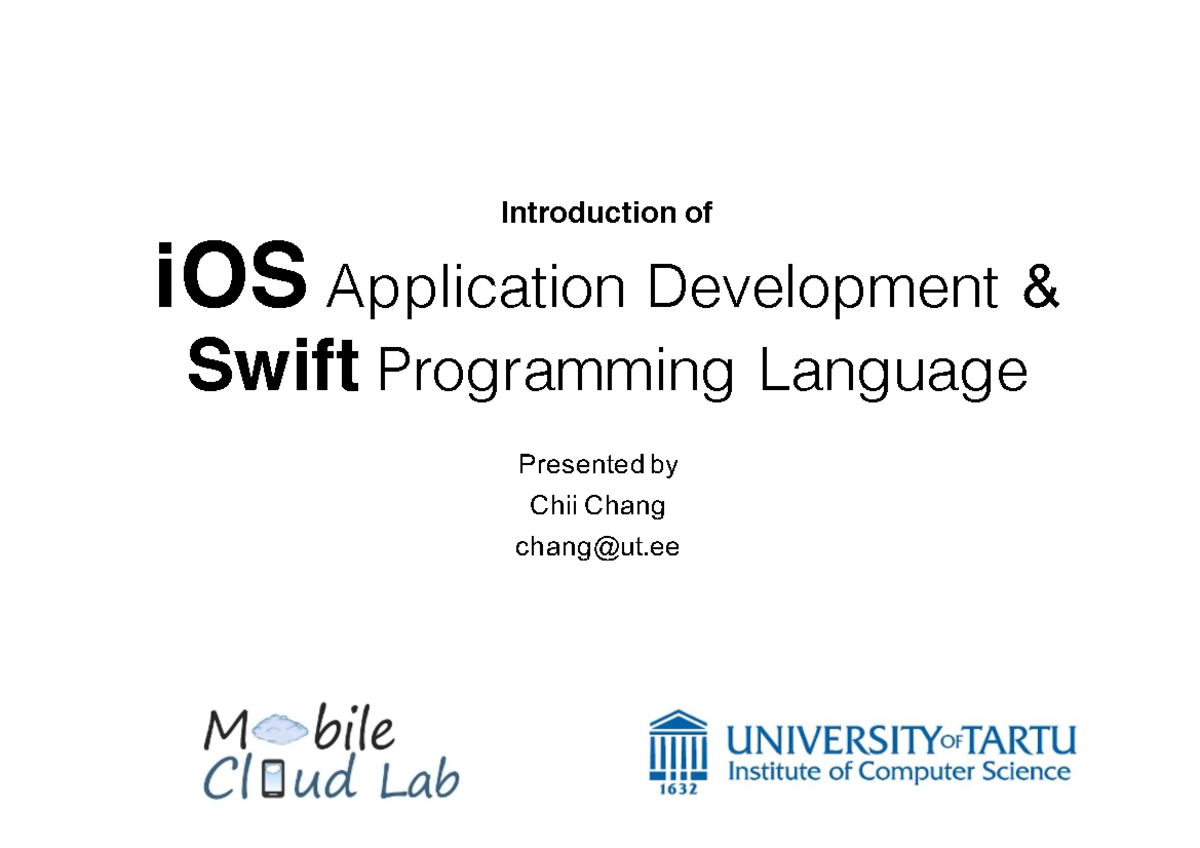 Introduction of

iOS Application Development &
Swift Programming Language

Presented by
Chii Chang
chang@ut.ee

Mobile
Cloud Lab

1632
UNIVERSITY OF TARTU
Institute of Computer Science